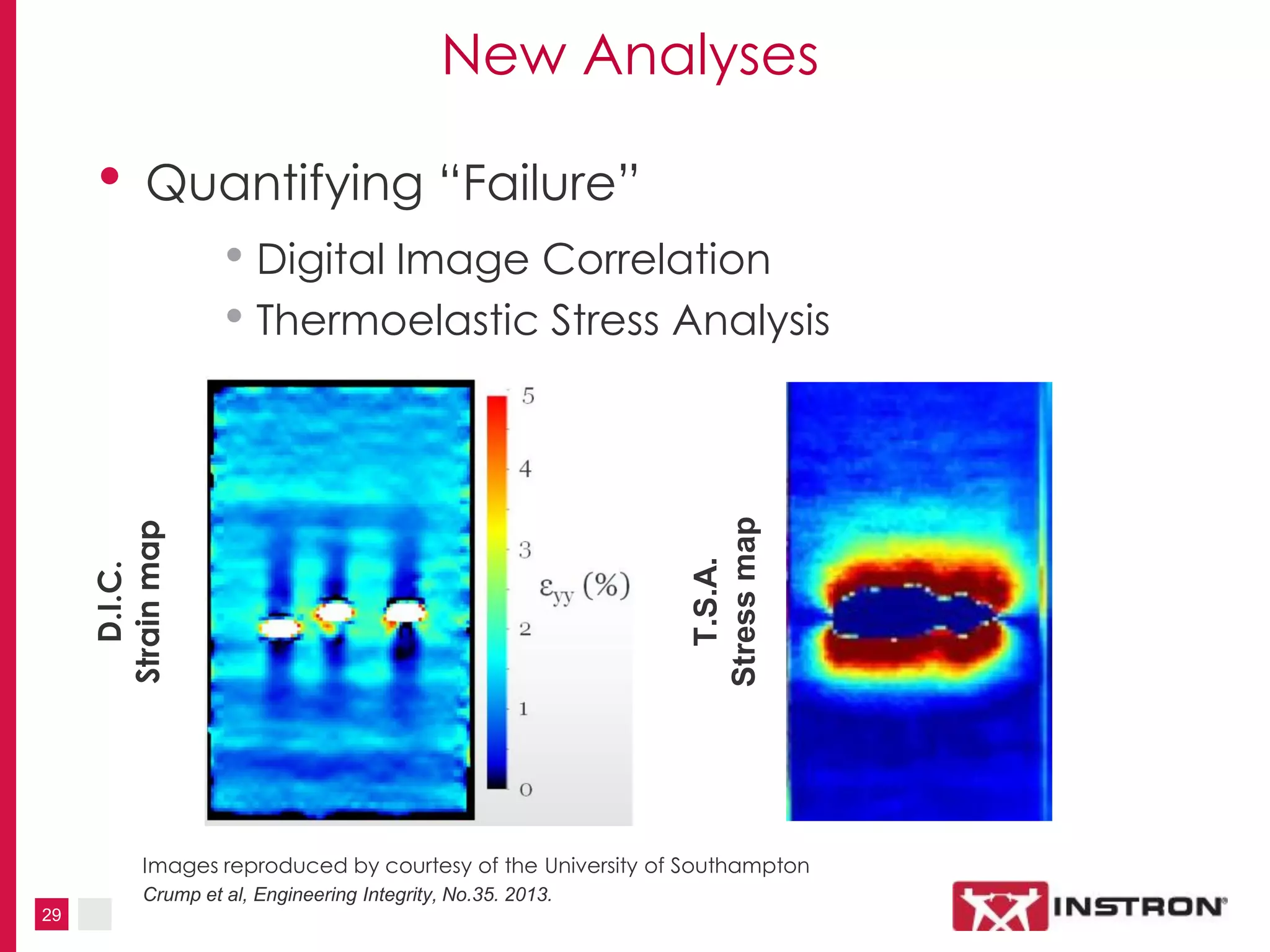 New Analyses

• Quantifying “Failure”

• Digital Image Correlation
• Thermoelastic Stress Analysis

D.I.C.
Strain map

5
4
3
2
1
0

$\varepsilon_{yy}$ (%)

T.S.A.
Stress map

Images reproduced by courtesy of the University of Southampton
Crump et al, Engineering Integrity, No.35. 2013.

29

INSTRON®